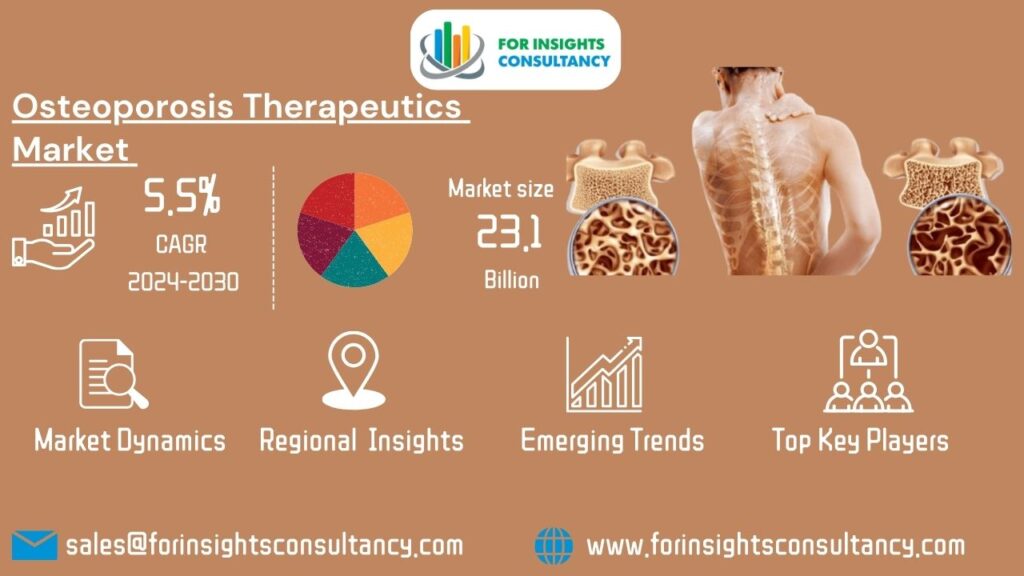 FOR INSIGHTS CONSULTANCY

Osteoporosis Therapeutics Market

5.5%
CAGR
2024-2030

Market size
23.1
Billion

Market Dynamics
Regional Insights
Emerging Trends
Top Key Players

sales@forinsightsconsultancy.com
www.forinsightsconsultancy.com